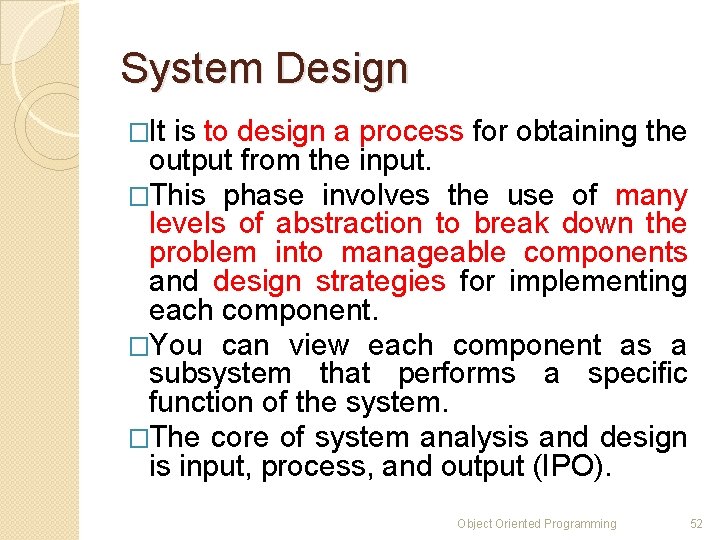 System Design

□It is to design a process for obtaining the output from the input.

□This phase involves the use of many levels of abstraction to break down the problem into manageable components and design strategies for implementing each component.

□You can view each component as a subsystem that performs a specific function of the system.

□The core of system analysis and design is input, process, and output (IPO).

Object Oriented Programming 52